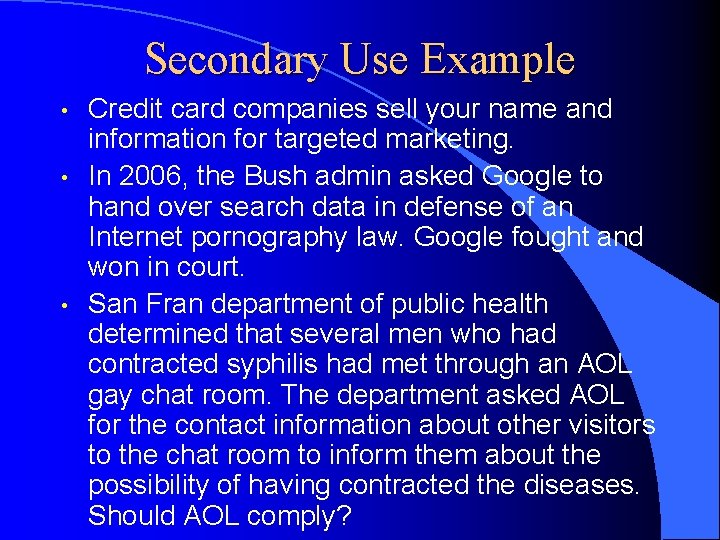 Secondary Use Example

• Credit card companies sell your name and information for targeted marketing.

• In 2006, the Bush admin asked Google to hand over search data in defense of an Internet pornography law. Google fought and won in court.

• San Fran department of public health determined that several men who had contracted syphilis had met through an AOL gay chat room. The department asked AOL for the contact information about other visitors to the chat room to inform them about the possibility of having contracted the diseases. Should AOL comply?